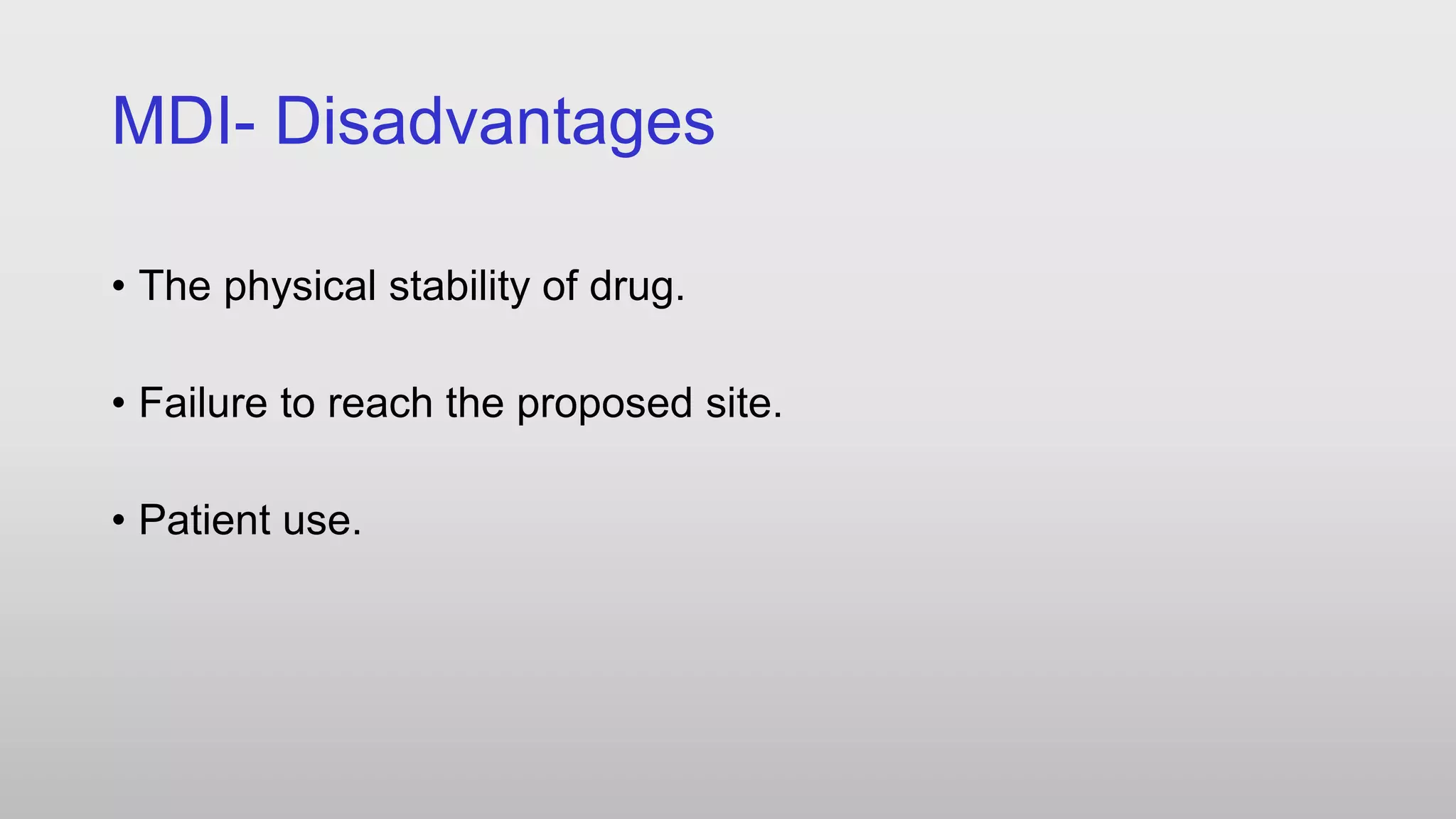 MDI- Disadvantages

• The physical stability of drug.

• Failure to reach the proposed site.

• Patient use.